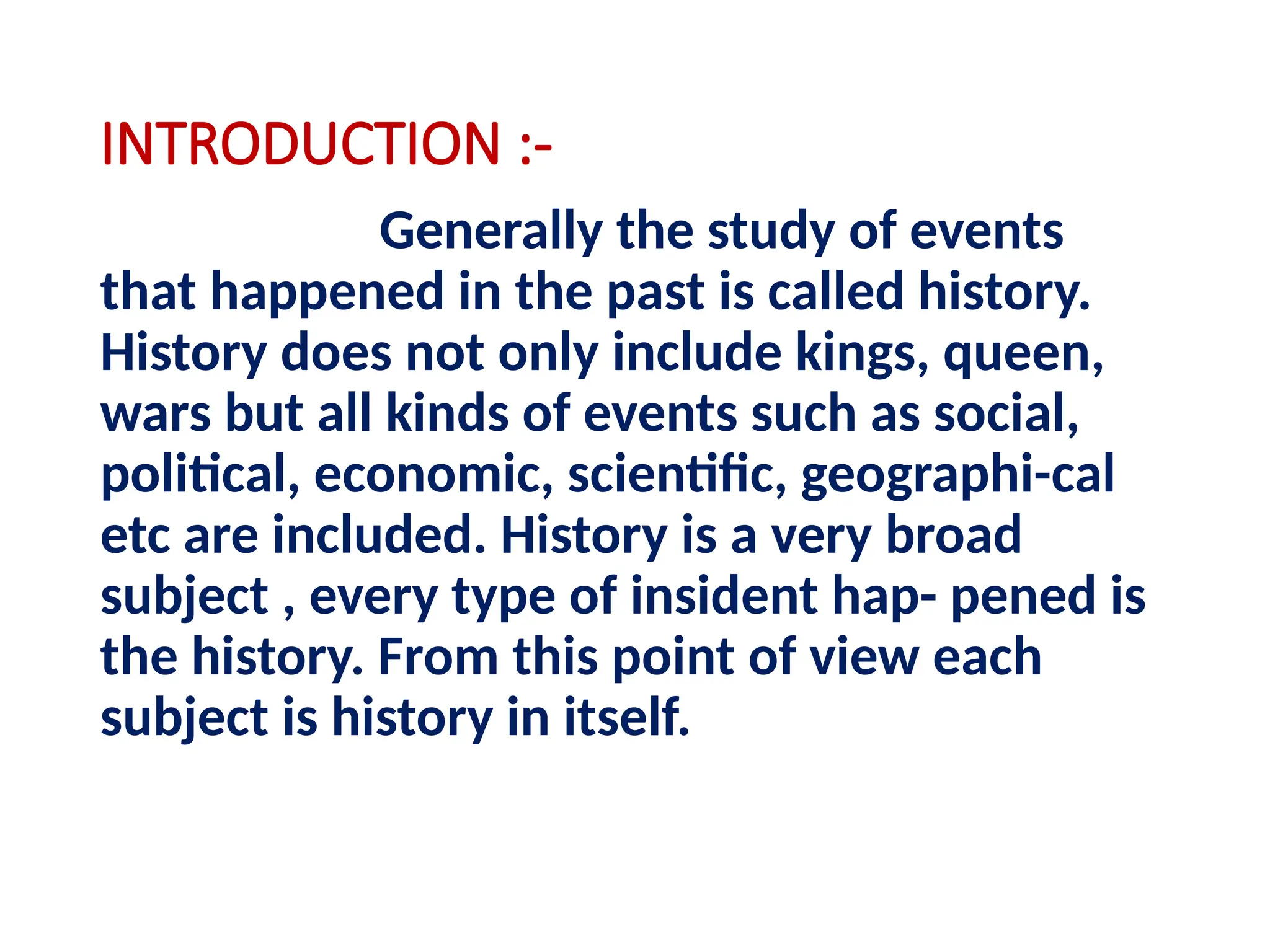 INTRODUCTION :-

Generally the study of events that happened in the past is called history. History does not only include kings, queen, wars but all kinds of events such as social, political, economic, scientific, geographi-cal etc are included. History is a very broad subject , every type of insident hap- pened is the history. From this point of view each subject is history in itself.